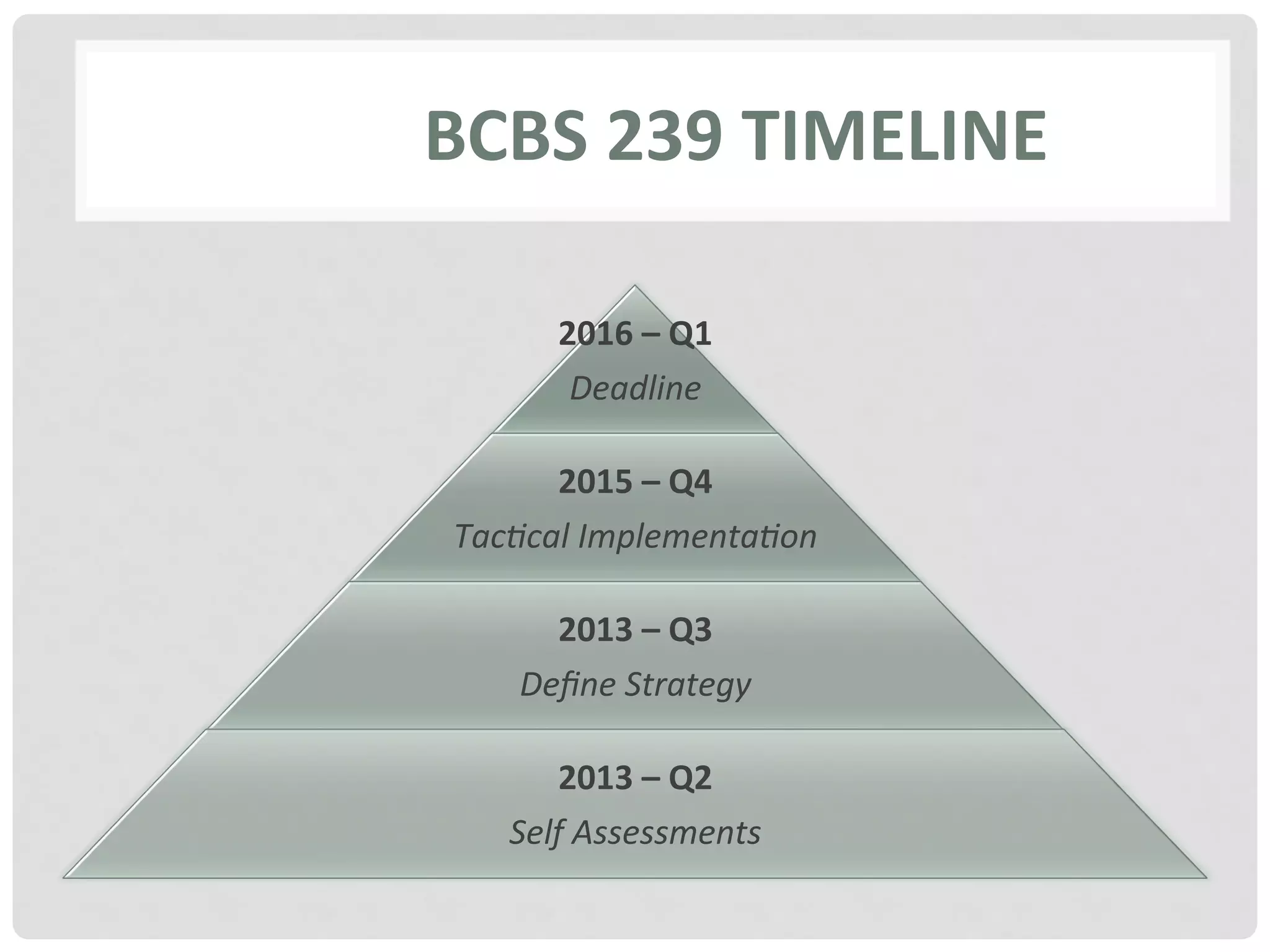 BCBS 239 TIMELINE

2016 – Q1
Deadline

2015 – Q4
Tactical Implementation

2013 – Q3
Define Strategy

2013 – Q2
Self Assessments